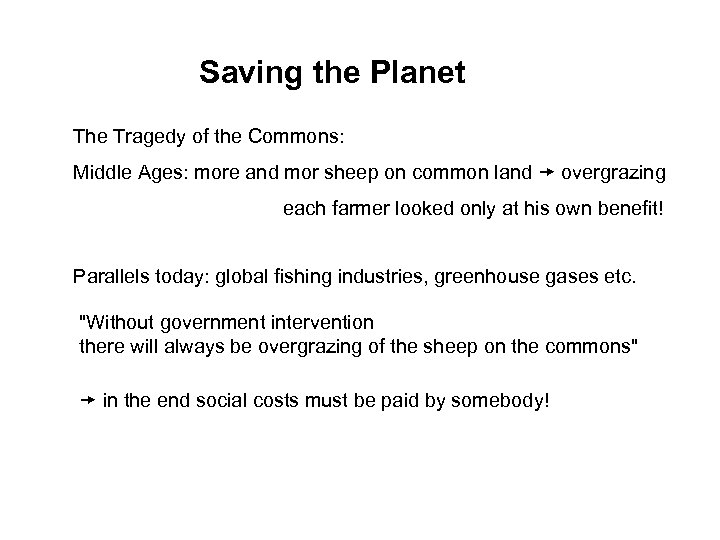 Saving the Planet

The Tragedy of the Commons:

Middle Ages: more and mor sheep on common land → overgrazing

each farmer looked only at his own benefit!

Parallels today: global fishing industries, greenhouse gases etc.

"Without government intervention
there will always be overgrazing of the sheep on the commons"

→ in the end social costs must be paid by somebody!